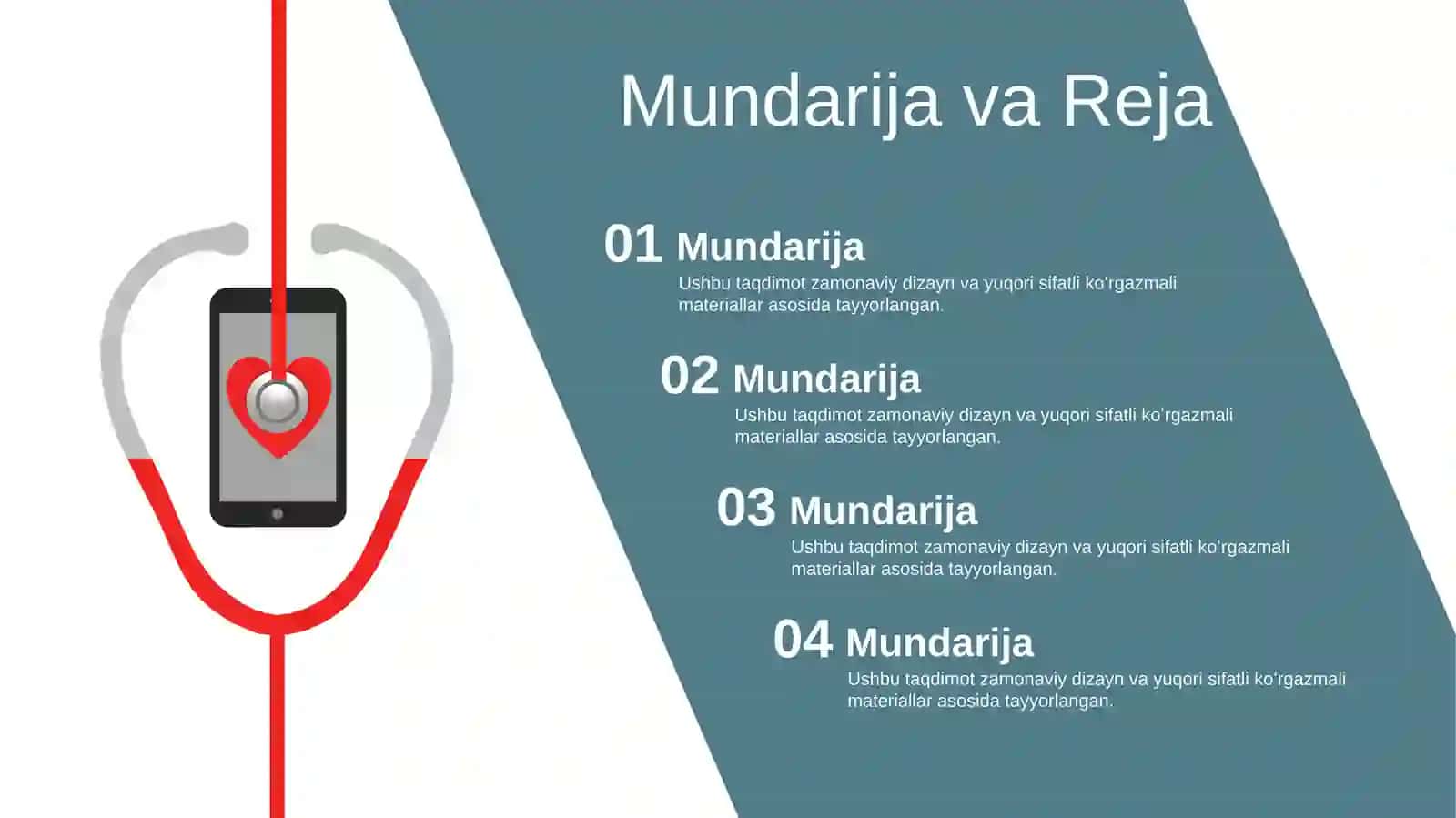 Mundarija va Reja

01 Mundarija
Ushbu taqdimot zamonaviy dizayn va yuqori sifatli ko'rgazmali materiallar asosida tayyorlangan.

02 Mundarija
Ushbu taqdimot zamonaviy dizayn va yuqori sifatli ko'rgazmali materiallar asosida tayyorlangan.

03 Mundarija
Ushbu taqdimot zamonaviy dizayn va yuqori sifatli ko'rgazmali materiallar asosida tayyorlangan.

04 Mundarija
Ushbu taqdimot zamonaviy dizayn va yuqori sifatli ko'rgazmali materiallar asosida tayyorlangan.